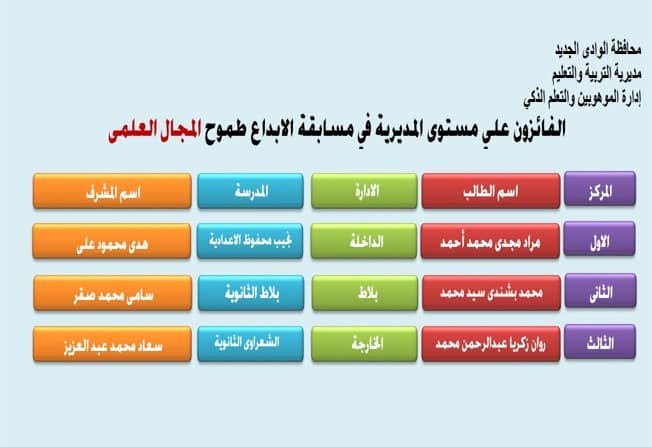 محافظة الوادى الجديد
مديرية التربية والتعليم
إدارة الموهوبين والتعلم الذكي

الفائزون علي مستوى المديرية في مسابقة الابداع طموح المجال العلمى

| المركز | اسم الطالب | الادارة | المدرسة | اسم المشرف |
|---|---|---|---|---|
| الاول | مراد مجدى محمد أحمد | الداخلة | نجيب محفوظ الاعدادية | هدى محمود على |
| الثانى | محمد بشندى سيد محمد | بلاط | بلاط الثانوية | سامى محمد صقر |
| الثالث | روان زكريا عبدالرحمن محمد | الخارجة | الشعراوى الثانوية | سعاد محمد عبد العزيز |